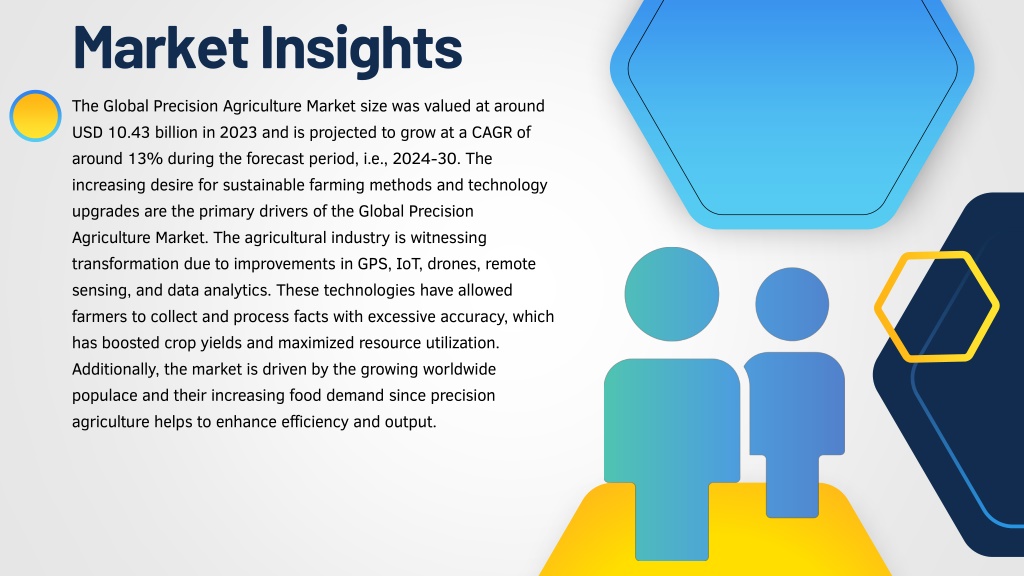 Market Insights

The Global Precision Agriculture Market size was valued at around USD 10.43 billion in 2023 and is projected to grow at a CAGR of around 13% during the forecast period, i.e., 2024-30. The increasing desire for sustainable farming methods and technology upgrades are the primary drivers of the Global Precision Agriculture Market. The agricultural industry is witnessing transformation due to improvements in GPS, IoT, drones, remote sensing, and data analytics. These technologies have allowed farmers to collect and process facts with excessive accuracy, which has boosted crop yields and maximized resource utilization. Additionally, the market is driven by the growing worldwide populace and their increasing food demand since precision agriculture helps to enhance efficiency and output.